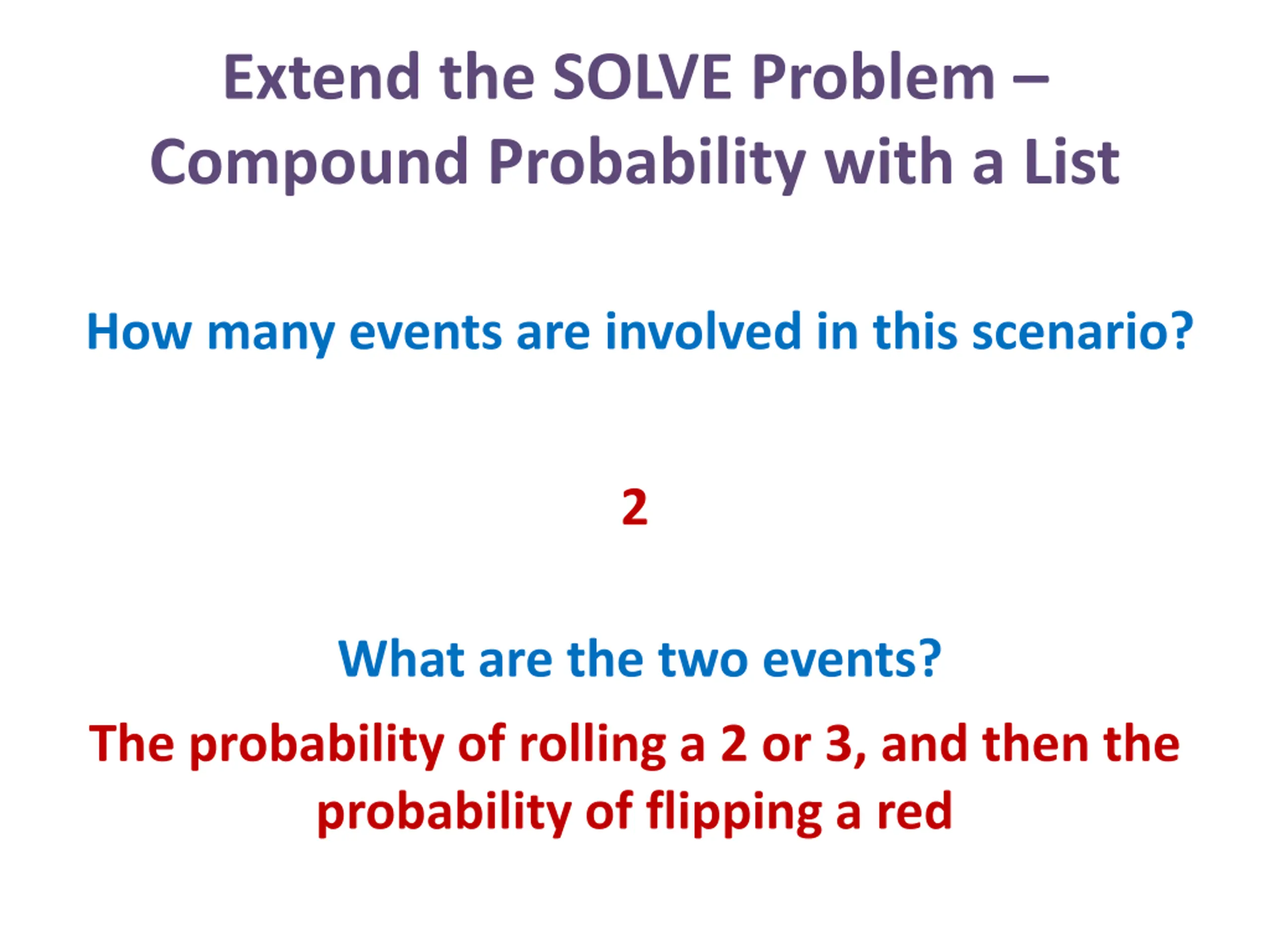 Extend the SOLVE Problem – Compound Probability with a List

How many events are involved in this scenario?

2

What are the two events?

The probability of rolling a 2 or 3, and then the probability of flipping a red